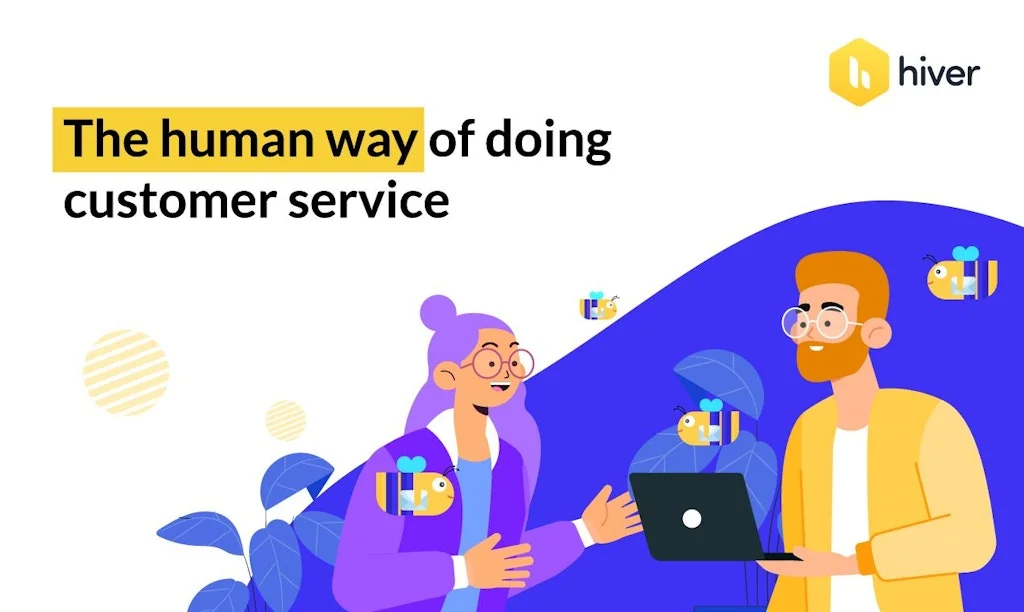 hiver

The human way of doing customer service